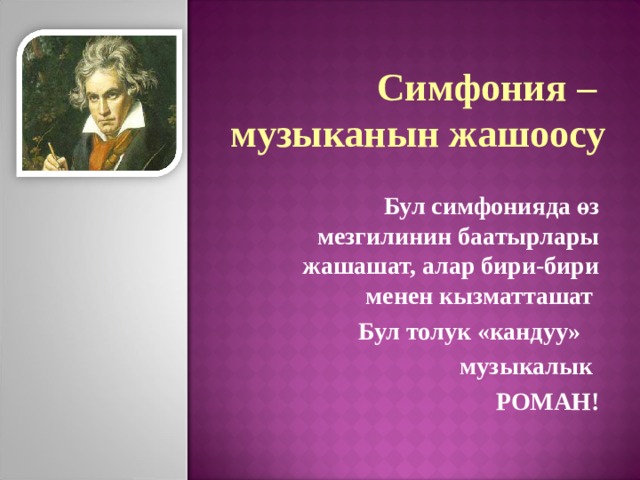 Симфония – музыканын жашоосу

Бул симфонияда өз мезгилинин баатырлары жашашат, алар бири-бири менен кызматташат

Бул толук «кандуу» музыкалык РОМАН!